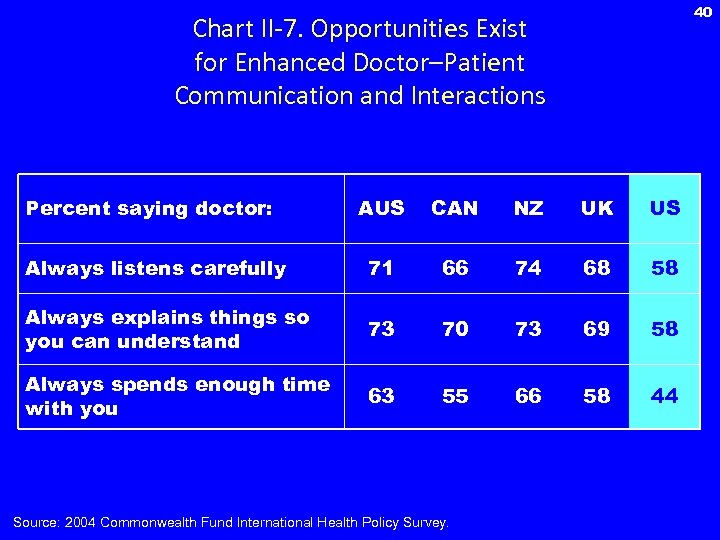 40

Chart II-7. Opportunities Exist for Enhanced Doctor–Patient Communication and Interactions

| Percent saying doctor: | AUS | CAN | NZ | UK | US |
|---|---|---|---|---|---|
| Always listens carefully | 71 | 66 | 74 | 68 | 58 |
| Always explains things so you can understand | 73 | 70 | 73 | 69 | 58 |
| Always spends enough time with you | 63 | 55 | 66 | 58 | 44 |

Source: 2004 Commonwealth Fund International Health Policy Survey.